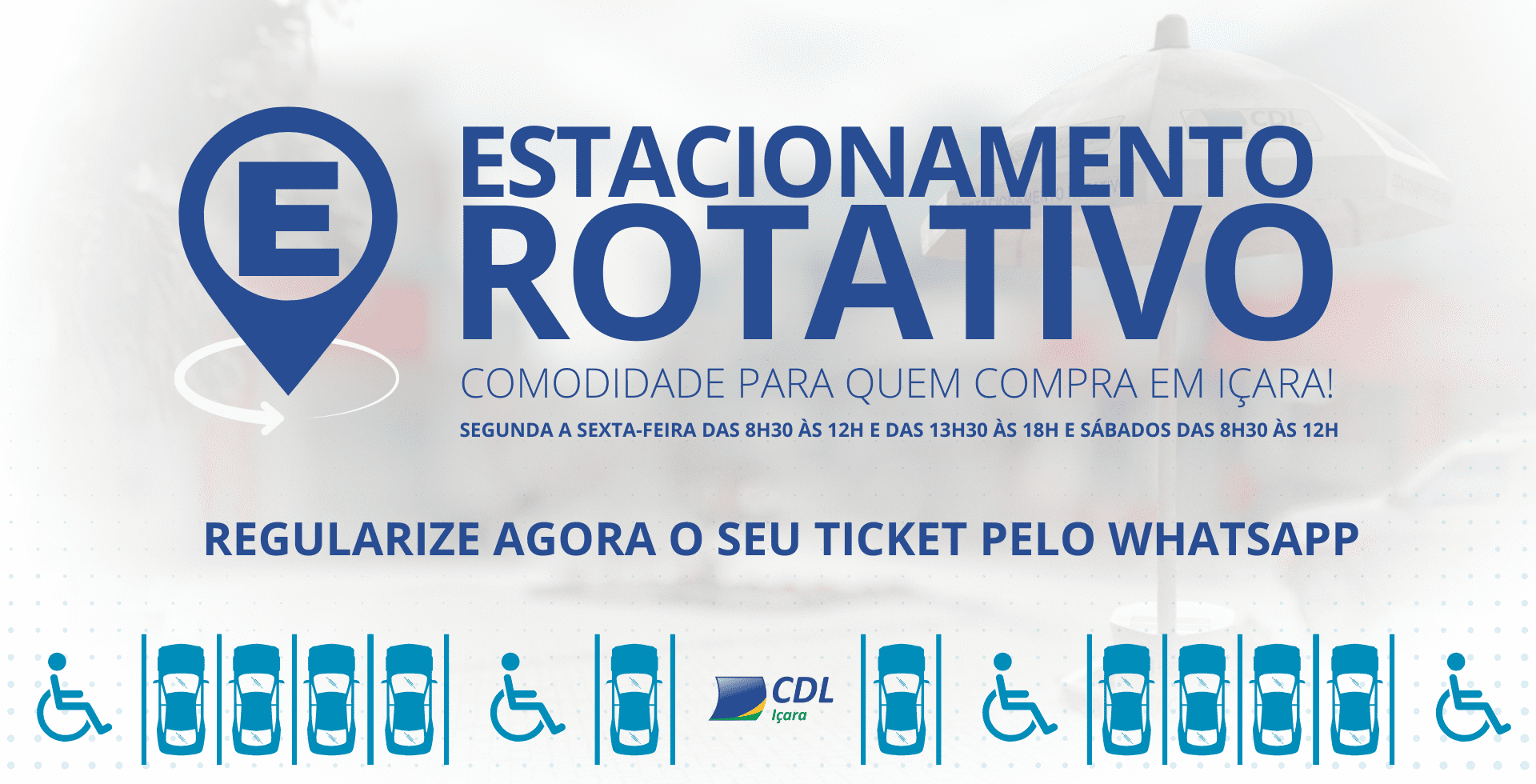 E

ESTACIONAMENTO ROTATIVO

COMODIDADE PARA QUEM COMPRA EM IÇARA!

SEGUNDA A SEXTA-FEIRA DAS 8H30 ÀS 12H E DAS 13H30 ÀS 18H E SÁBADOS DAS 8H30 ÀS 12H

REGULARIZE AGORA O SEU TICKET PELO WHATSAPP

CDL Içara